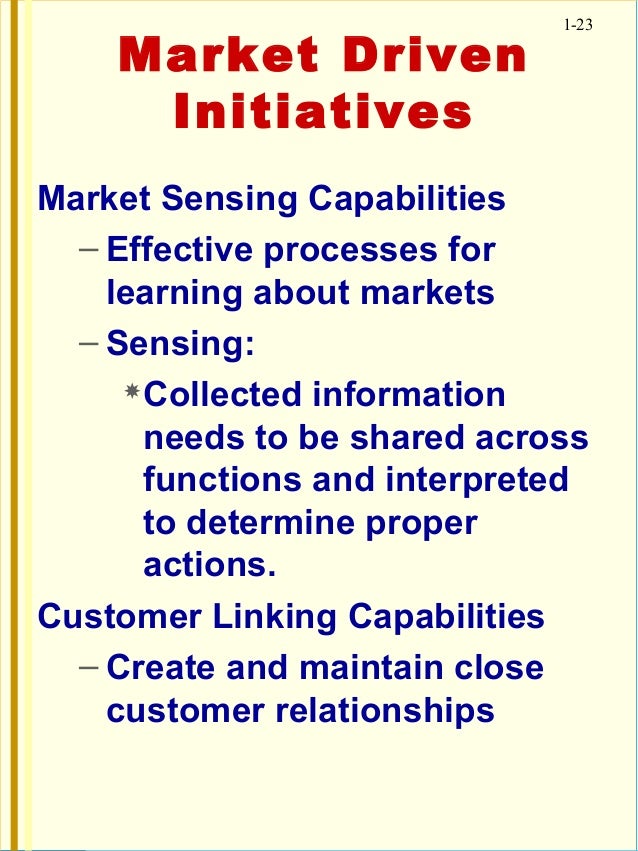 1-23

Market Driven Initiatives

Market Sensing Capabilities

– Effective processes for learning about markets

– Sensing:

* Collected information needs to be shared across functions and interpreted to determine proper actions.

Customer Linking Capabilities

– Create and maintain close customer relationships